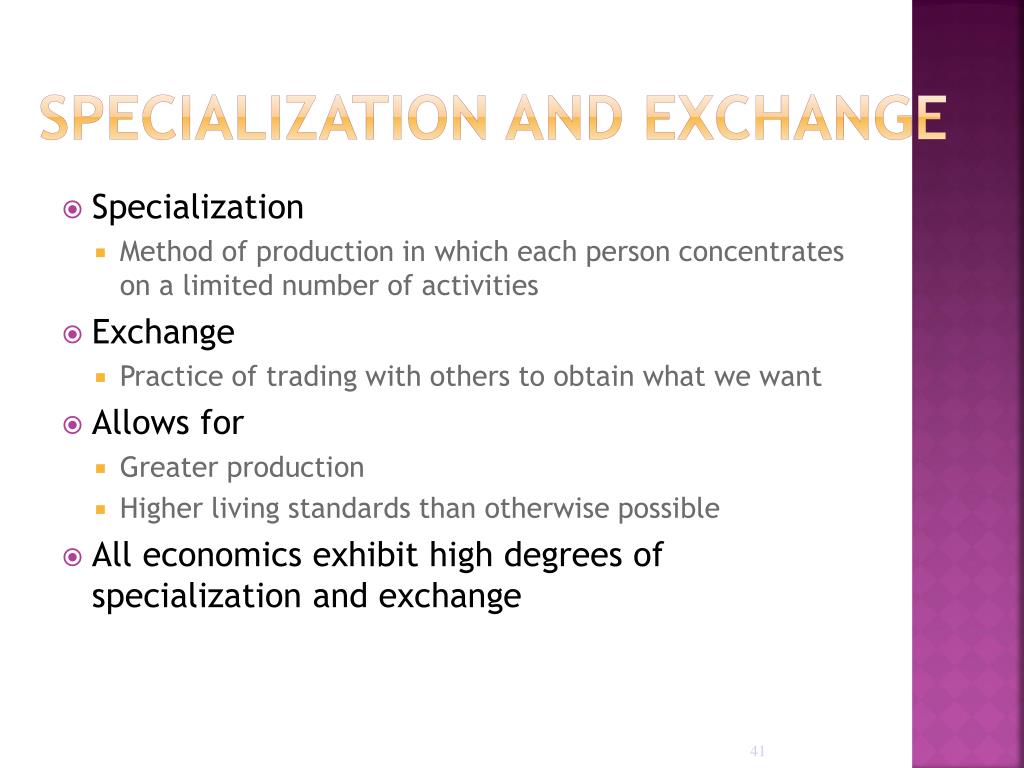 SPECIALIZATION AND EXCHANGE

Specialization

Method of production in which each person concentrates on a limited number of activities

Exchange

Practice of trading with others to obtain what we want

Allows for

Greater production

Higher living standards than otherwise possible

All economics exhibit high degrees of specialization and exchange

41